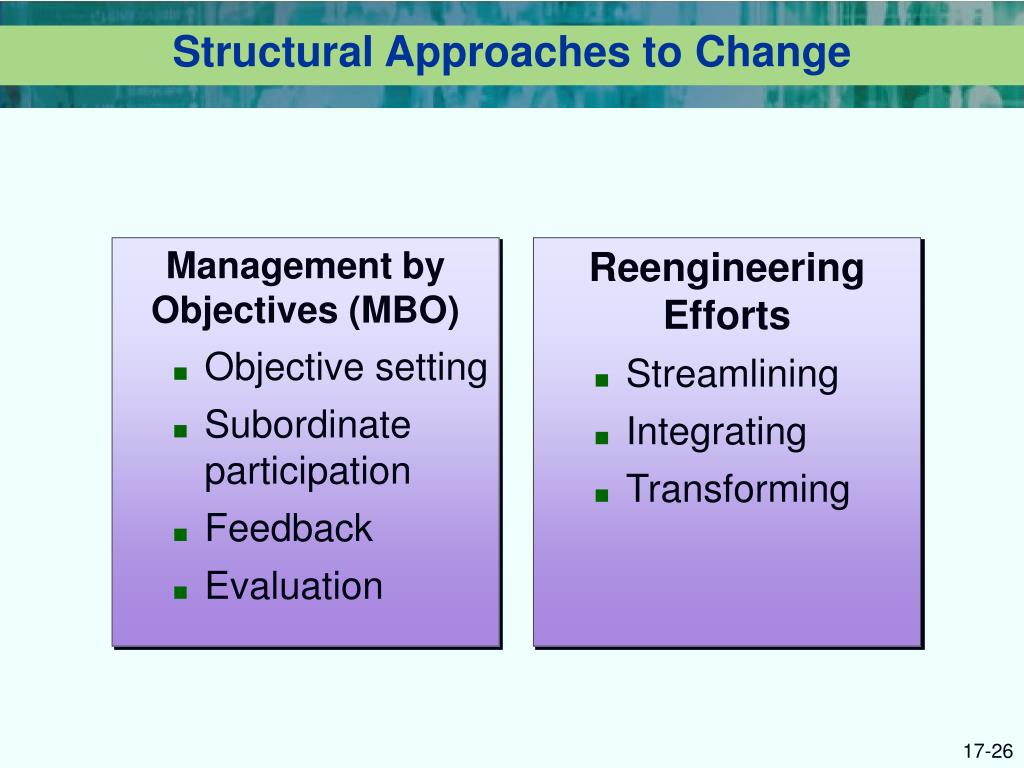 Structural Approaches to Change

Management by Objectives (MBO)

- Objective setting
- Subordinate participation
- Feedback
- Evaluation

Reengineering Efforts

- Streamlining
- Integrating
- Transforming

17-26